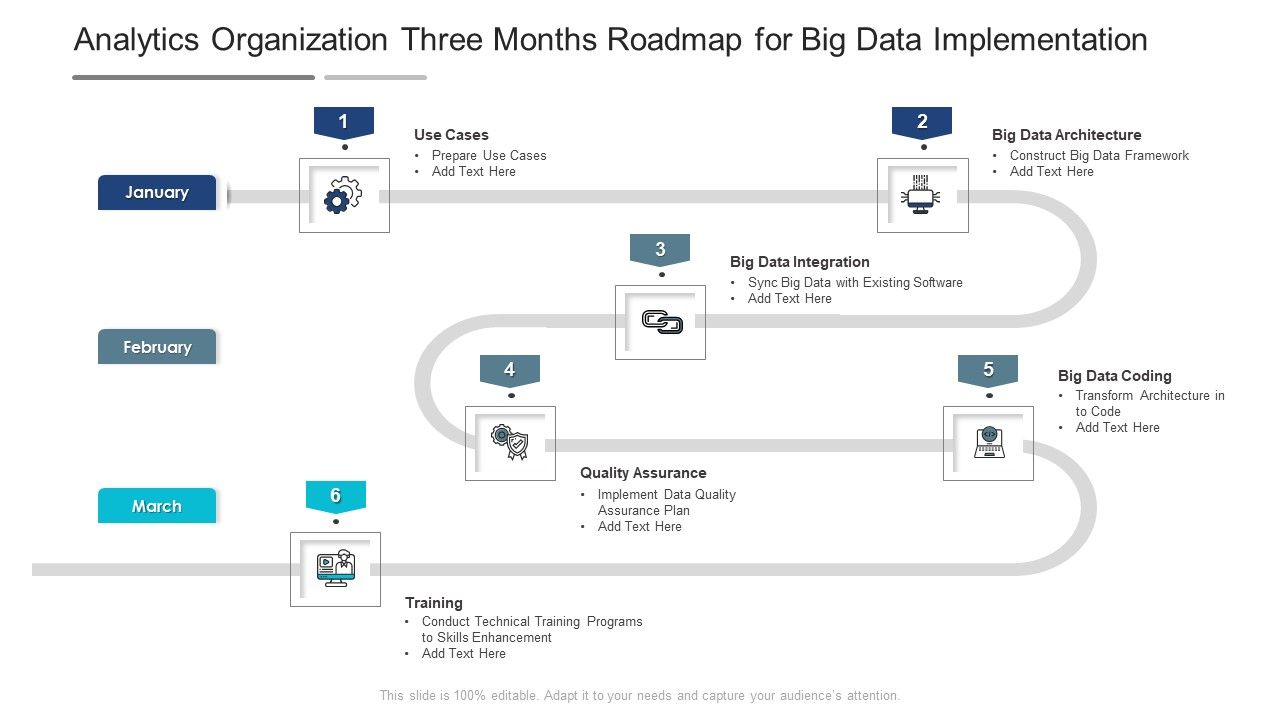 Analytics Organization Three Months Roadmap for Big Data Implementation

January

February

March

1

Use Cases
• Prepare Use Cases
• Add Text Here

2

Big Data Architecture
• Construct Big Data Framework
• Add Text Here

3

Big Data Integration
• Sync Big Data with Existing Software
• Add Text Here

4

Quality Assurance
• Implement Data Quality Assurance Plan
• Add Text Here

5

Big Data Coding
• Transform Architecture in to Code
• Add Text Here

6

Training
• Conduct Technical Training Programs to Skills Enhancement
• Add Text Here

This slide is 100% editable. Adapt it to your needs and capture your audience's attention.